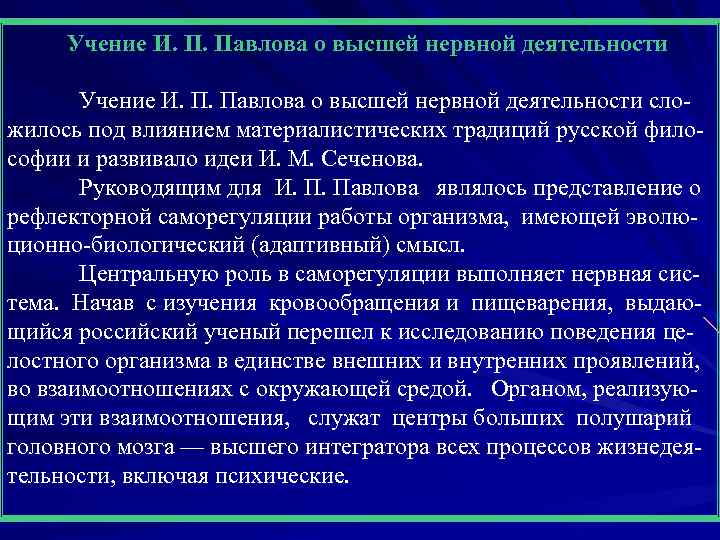 Учение И. П. Павлова о высшей нервной деятельности

Учение И. П. Павлова о высшей нервной деятельности сложилось под влиянием материалистических традиций русской философии и развивало идеи И. М. Сеченова.

Руководящим для И. П. Павлова являлось представление о рефлекторной саморегуляции работы организма, имеющей эволюционно-биологический (адаптивный) смысл.

Центральную роль в саморегуляции выполняет нервная система. Начав с изучения кровообращения и пищеварения, выдающийся российский ученый перешел к исследованию поведения целостного организма в единстве внешних и внутренних проявлений, во взаимоотношениях с окружающей средой. Органом, реализующим эти взаимоотношения, служат центры больших полушарий головного мозга — высшего интегратора всех процессов жизнедеятельности, включая психические.